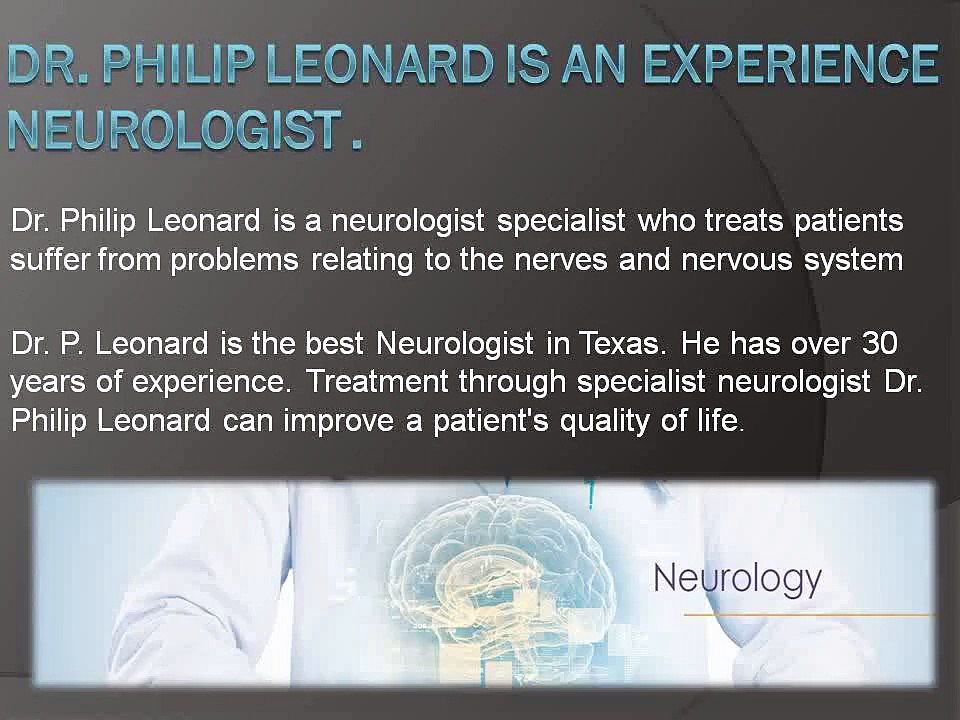 DR. PHILIP LEONARD IS AN EXPERIENCE NEUROLOGIST .

Dr. Philip Leonard is a neurologist specialist who treats patients suffer from problems relating to the nerves and nervous system

Dr. P. Leonard is the best Neurologist in Texas. He has over 30 years of experience. Treatment through specialist neurologist Dr. Philip Leonard can improve a patient's quality of life.

Neurology